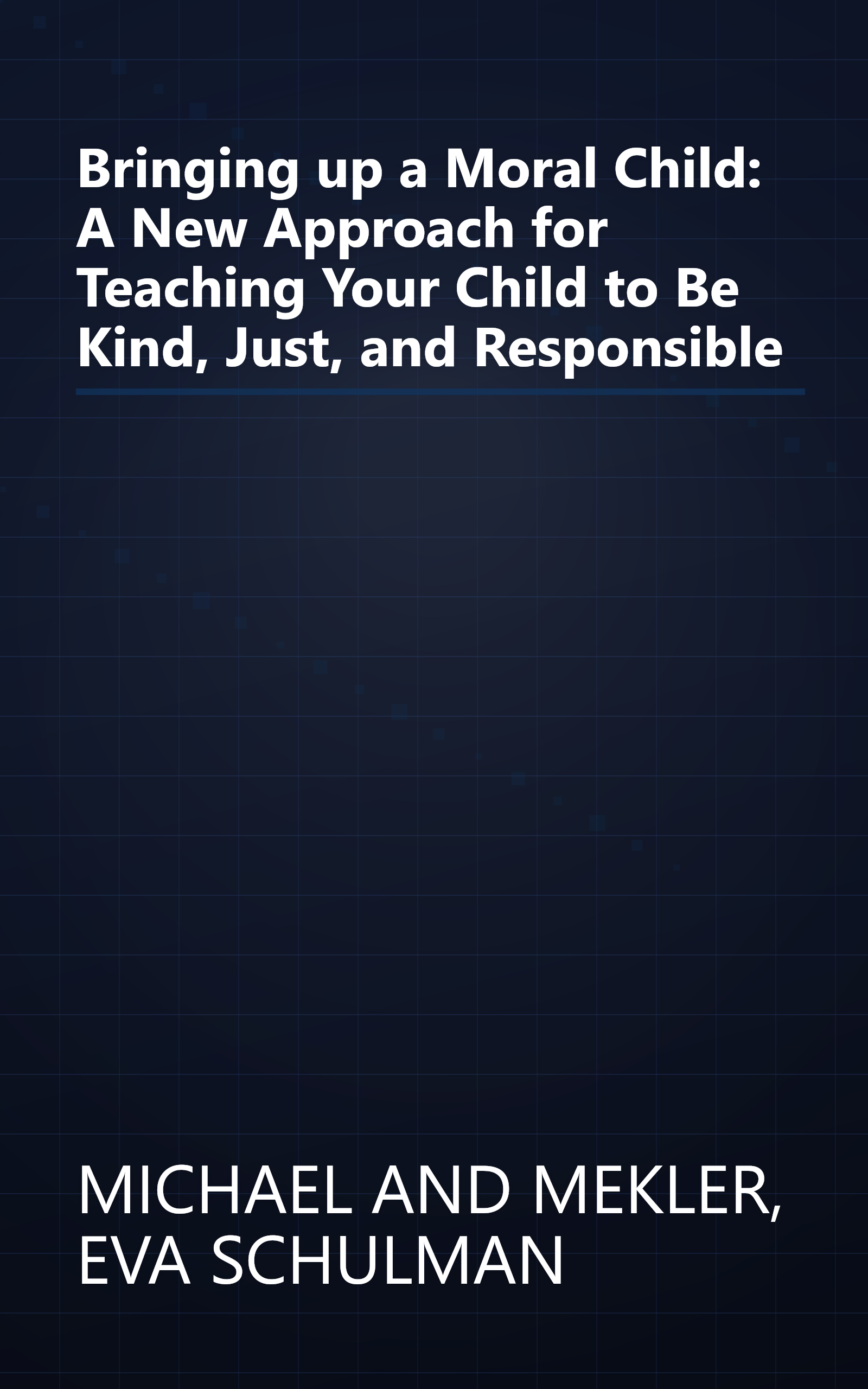 Bringing up a Moral Child: A New Approach for Teaching Your Child to Be Kind, Just, and Responsible

MICHAEL AND MEKLER, EVA SCHULMAN